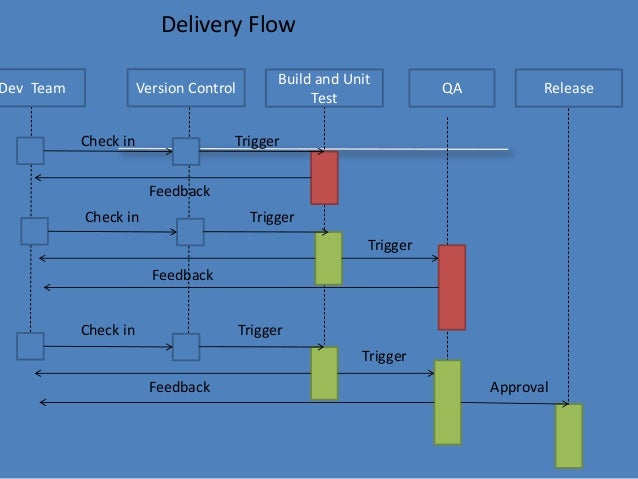 Delivery Flow

Dev Team
Version Control
Build and Unit Test
QA
Release

Check in
Trigger
Feedback

Check in
Trigger
Trigger
Feedback

Check in
Trigger
Trigger
Feedback
Approval